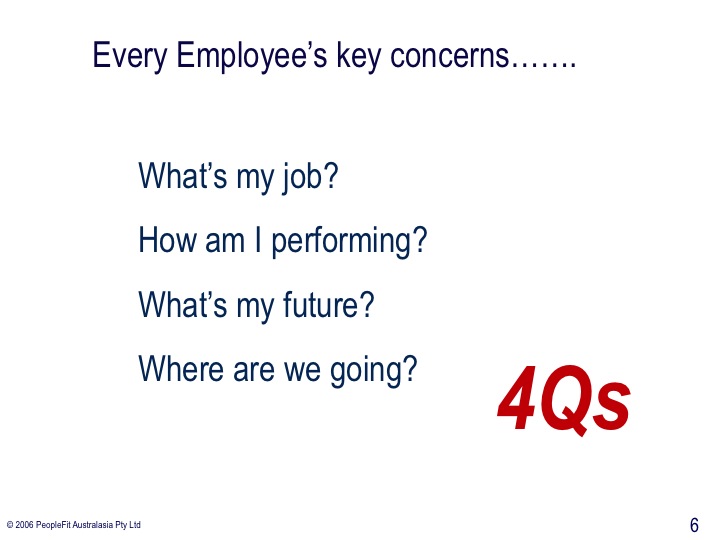 Every Employee's key concerns…….

What's my job?

How am I performing?

What's my future?

Where are we going?

4Qs

© 2006 PeopleFit Australasia Pty Ltd

6